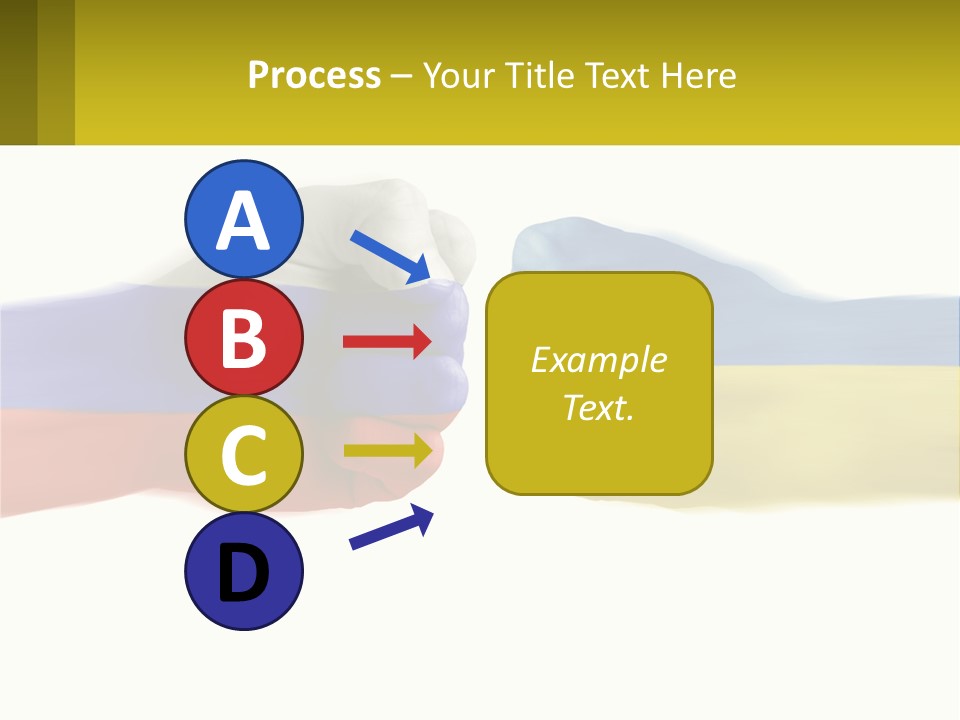 Process – Your Title Text Here

A

B

C

D

Example Text.